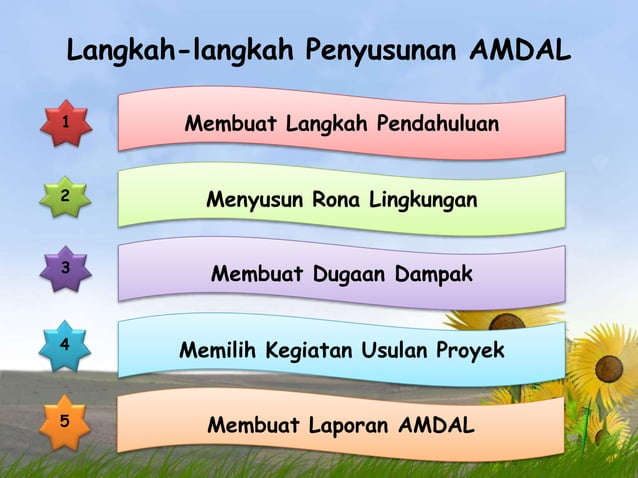 Langkah-langkah Penyusunan AMDAL

1
Membuat Langkah Pendahuluan

2
Menyusun Rona Lingkungan

3
Membuat Dugaan Dampak

4
Memilih Kegiatan Usulan Proyek

5
Membuat Laporan AMDAL